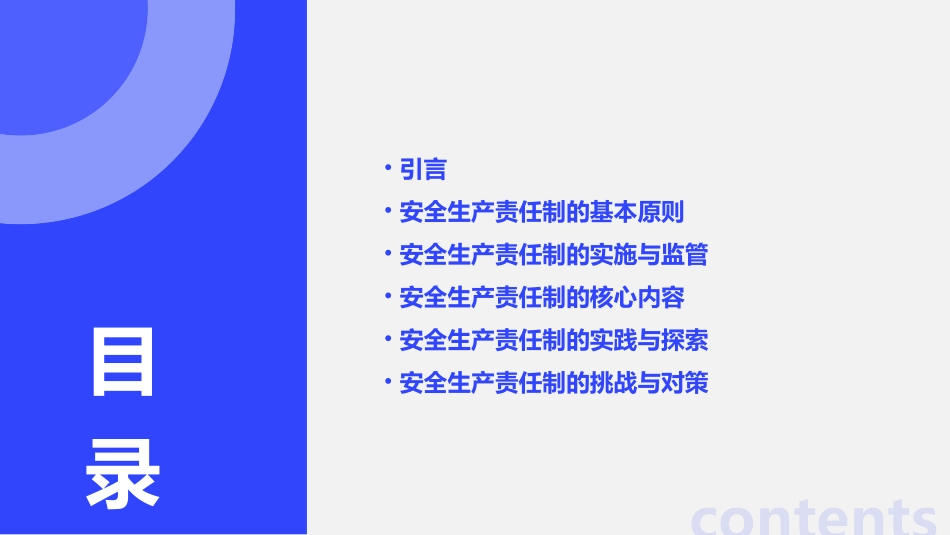 目录

• 引言
• 安全生产责任制的基本原则
• 安全生产责任制的实施与监管
• 安全生产责任制的核心内容
• 安全生产责任制的实践与探索
• 安全生产责任制的挑战与对策

contents